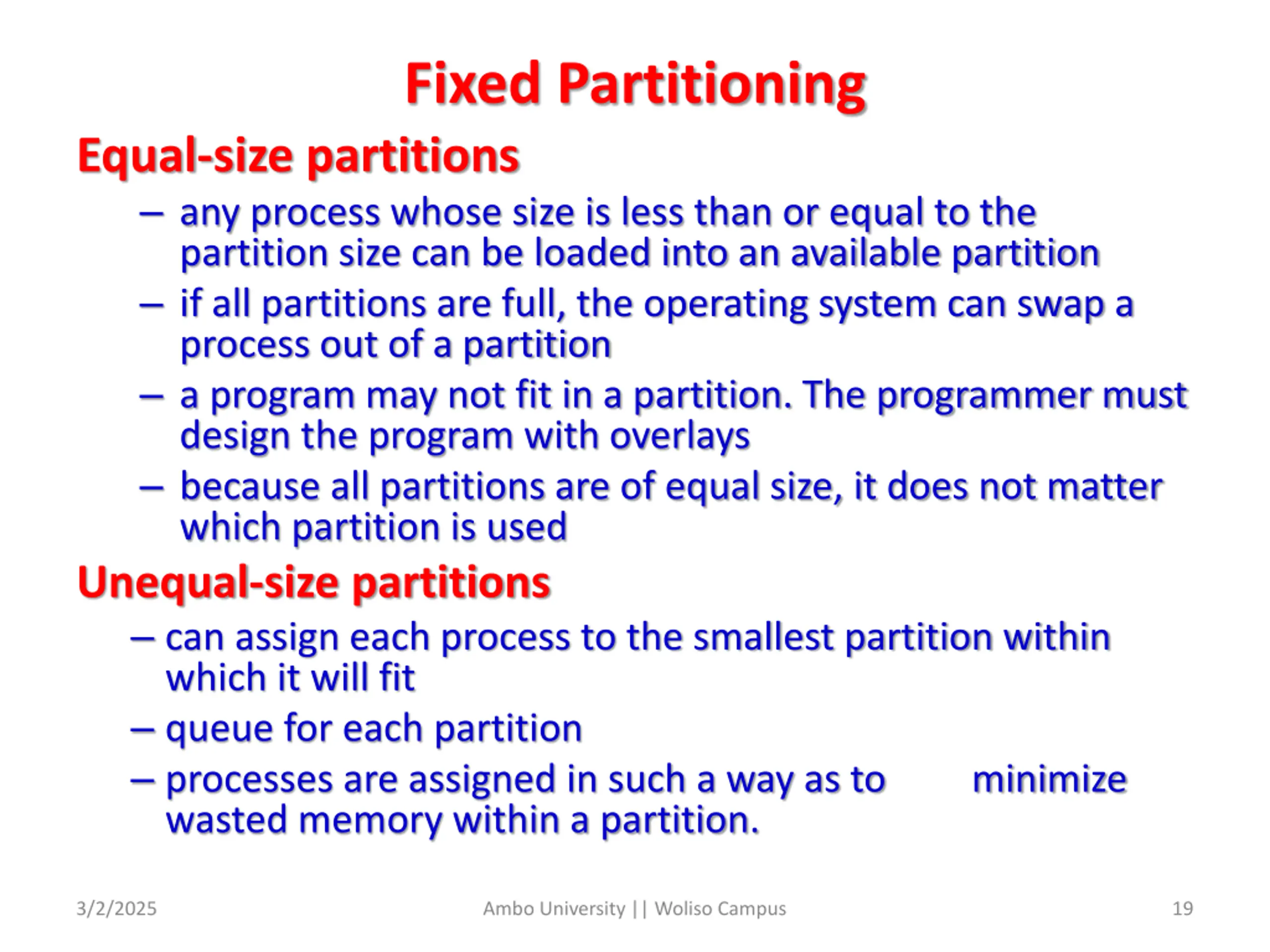 Fixed Partitioning

Equal-size partitions

– any process whose size is less than or equal to the partition size can be loaded into an available partition

– if all partitions are full, the operating system can swap a process out of a partition

– a program may not fit in a partition. The programmer must design the program with overlays

– because all partitions are of equal size, it does not matter which partition is used

Unequal-size partitions

– can assign each process to the smallest partition within which it will fit

– queue for each partition

– processes are assigned in such a way as to minimize wasted memory within a partition.

3/2/2025 Ambo University || Woliso Campus 19